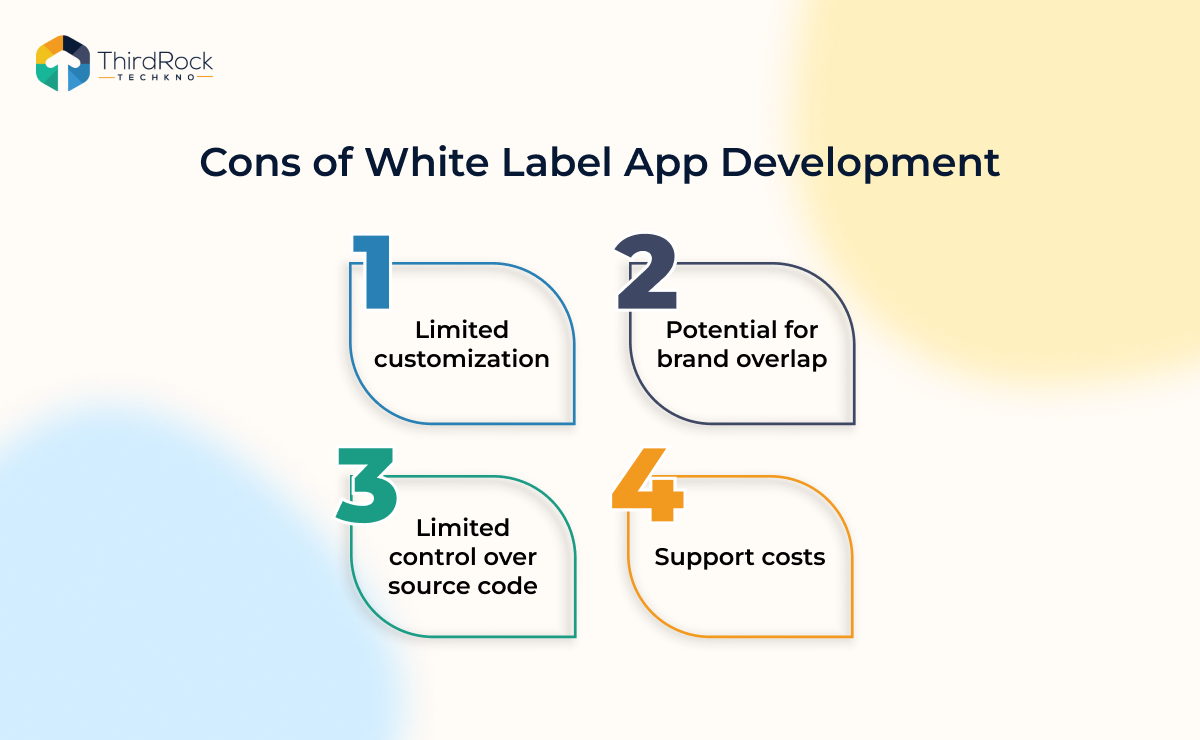 ThirdRock
TECHKNO

Cons of White Label App Development

1
Limited customization

2
Potential for brand overlap

3
Limited control over source code

4
Support costs